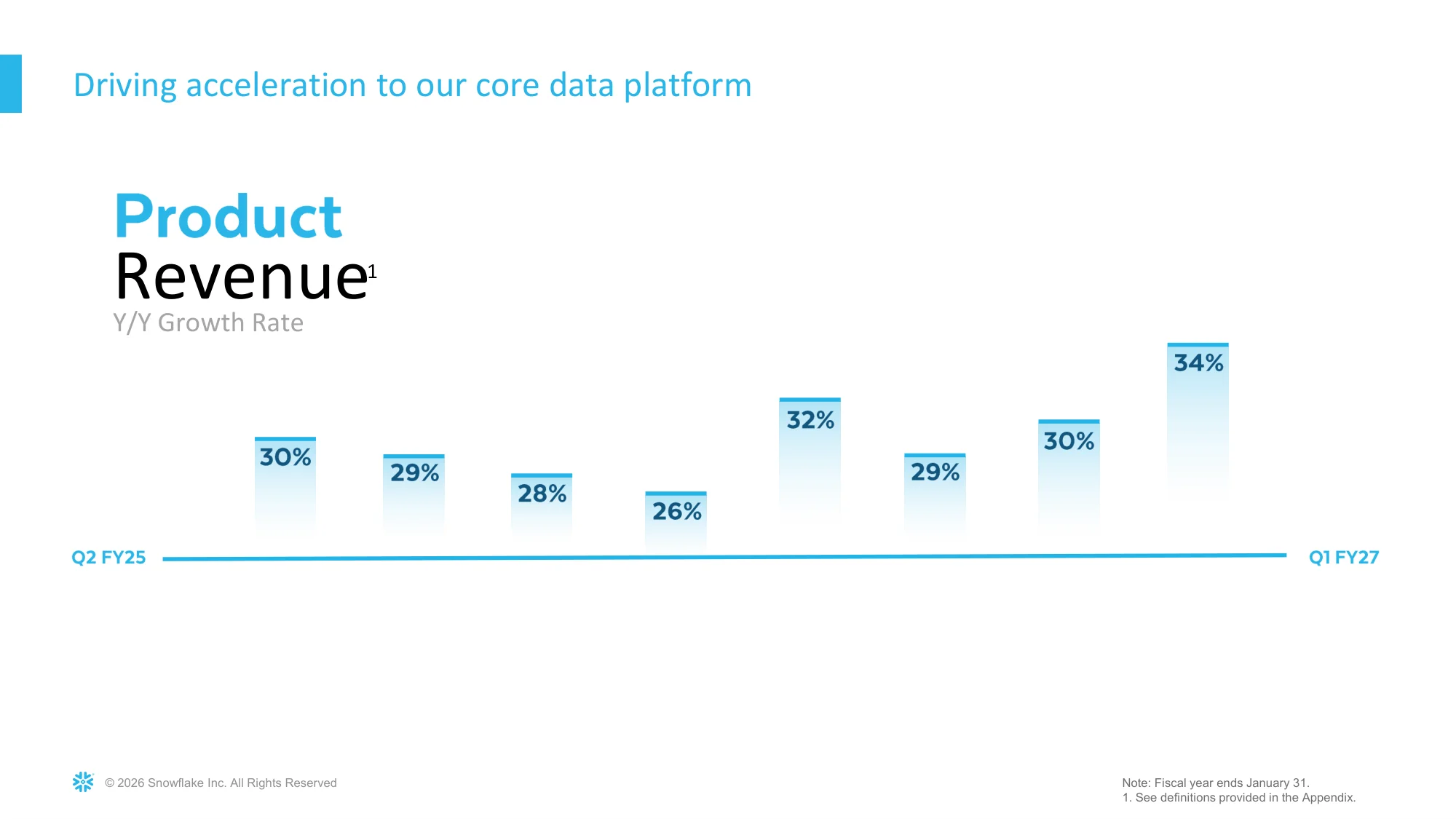 Driving acceleration to our core data platform

Product
Revenue$^{1}$
Y/Y Growth Rate

30%
29%
28%
26%
32%
29%
30%
34%

Q2 FY25
Q1 FY27

© 2026 Snowflake Inc. All Rights Reserved

Note: Fiscal year ends January 31.
1. See definitions provided in the Appendix.